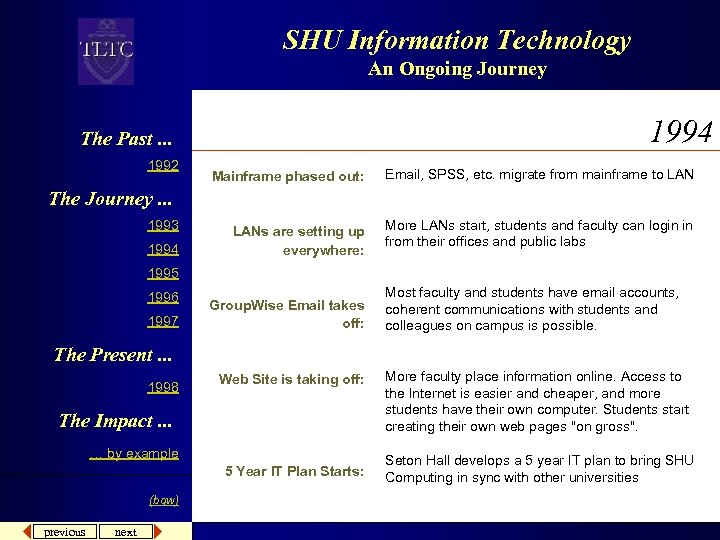 TLTC

SHU Information Technology
An Ongoing Journey

The Past ...
1992
The Journey ...
1993
1994
1995
1996
1997
The Present ...
1998
The Impact ...
... by example

(bgw)

previous next

1994

| | |
|---|---|
| Mainframe phased out: | Email, SPSS, etc. migrate from mainframe to LAN |
| LANs are setting up everywhere: | More LANs start, students and faculty can login in from their offices and public labs |
| GroupWise Email takes off: | Most faculty and students have email accounts, coherent communications with students and colleagues on campus is possible. |
| Web Site is taking off: | More faculty place information online. Access to the Internet is easier and cheaper, and more students have their own computer. Students start creating their own web pages "on gross". |
| 5 Year IT Plan Starts: | Seton Hall develops a 5 year IT plan to bring SHU Computing in sync with other universities |